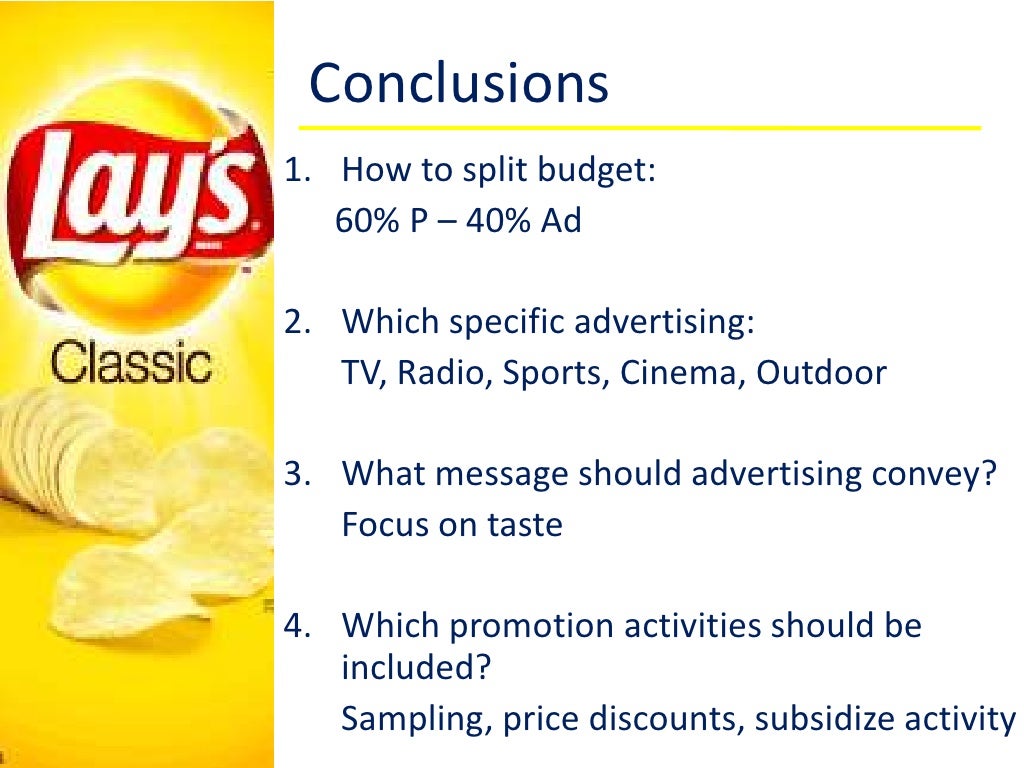 Lay's

Classic

Conclusions

1. How to split budget:
60% P – 40% Ad

2. Which specific advertising:
TV, Radio, Sports, Cinema, Outdoor

3. What message should advertising convey?
Focus on taste

4. Which promotion activities should be included?
Sampling, price discounts, subsidize activity